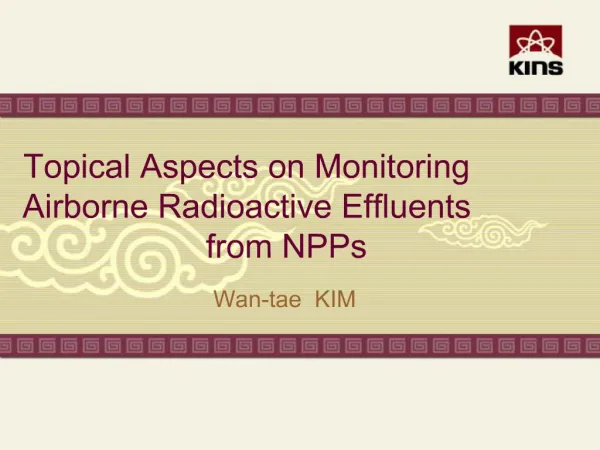 KINS

Topical Aspects on Monitoring Airborne Radioactive Effluents from NPPs

Wan-tae KIM